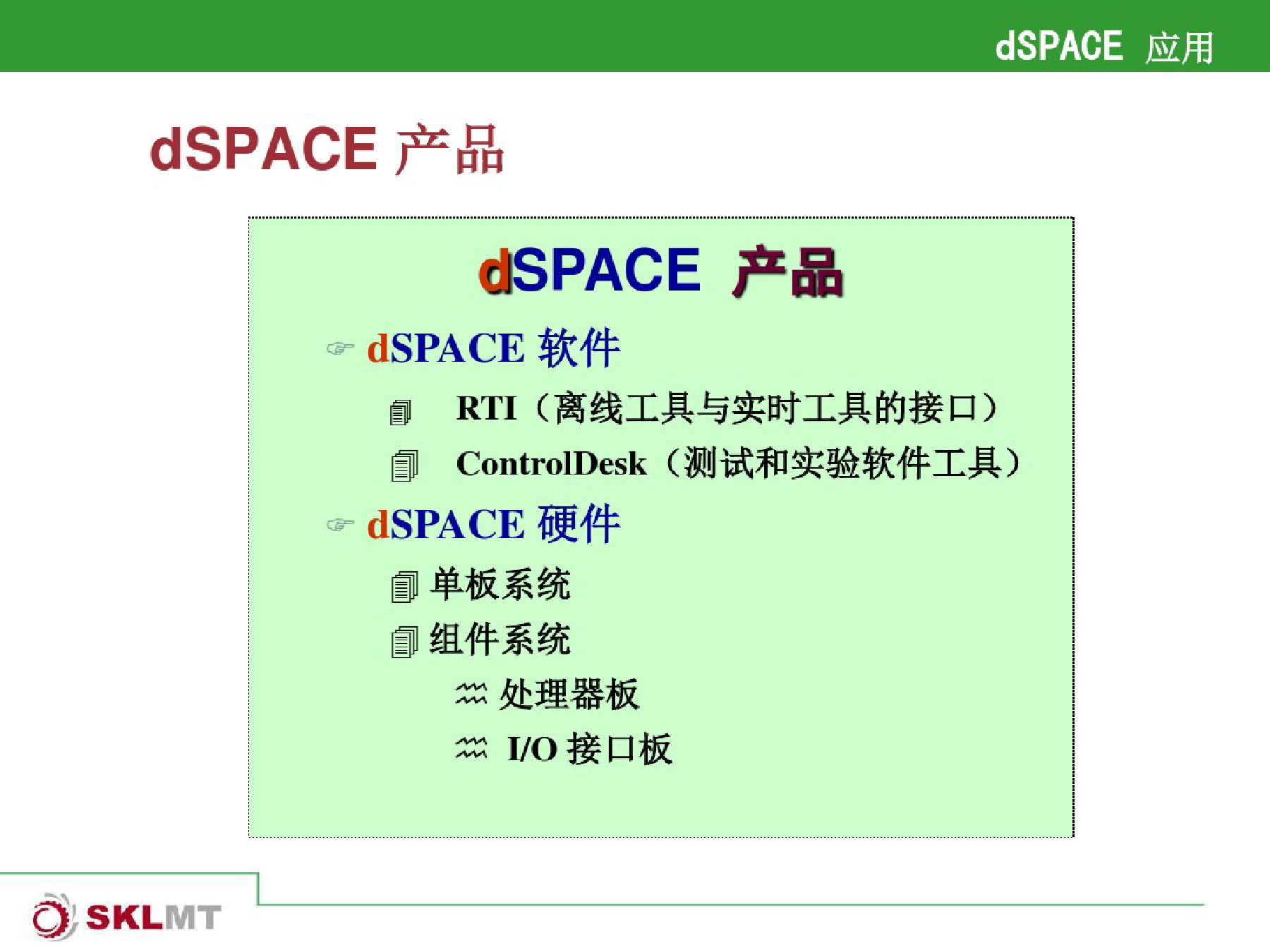 dSPACE 应用

dSPACE 产品

dSPACE 产品

dSPACE 软件

RTI（离线工具与实时工具的接口）

ControlDesk（测试和实验软件工具）

dSPACE 硬件

单板系统

组件系统

处理器板

I/O 接口板

SKLMT